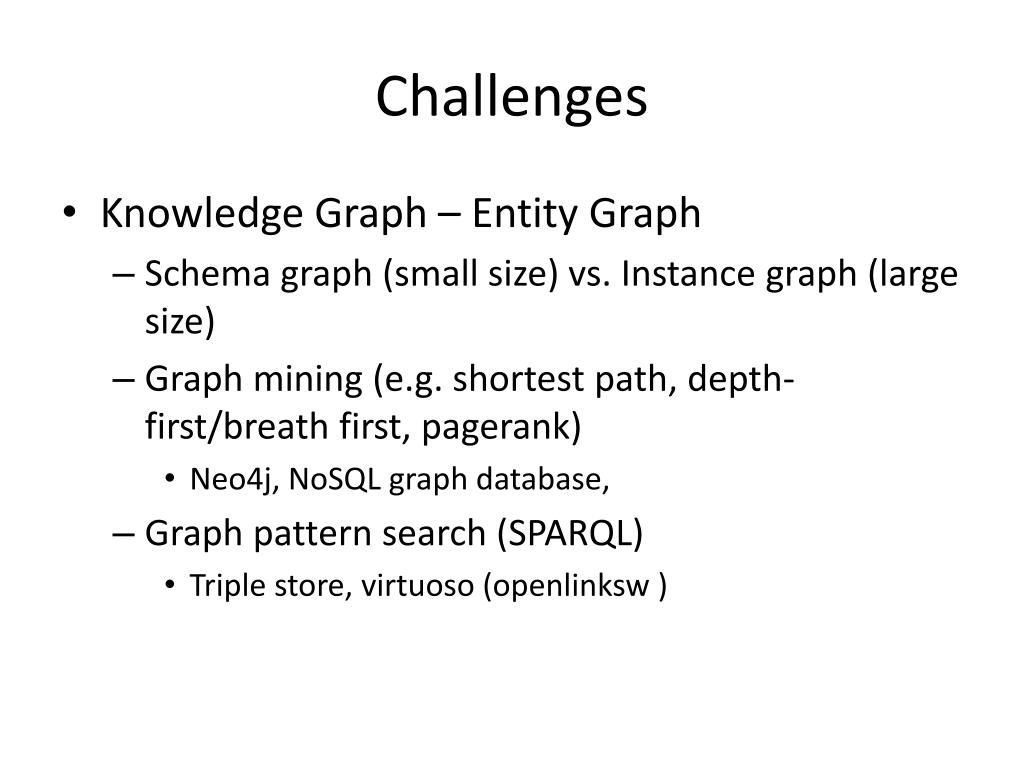 Challenges

• Knowledge Graph – Entity Graph
– Schema graph (small size) vs. Instance graph (large size)
– Graph mining (e.g. shortest path, depth-first/breath first, pagerank)
• Neo4j, NoSQL graph database,
– Graph pattern search (SPARQL)
• Triple store, virtuoso (openlinksw )